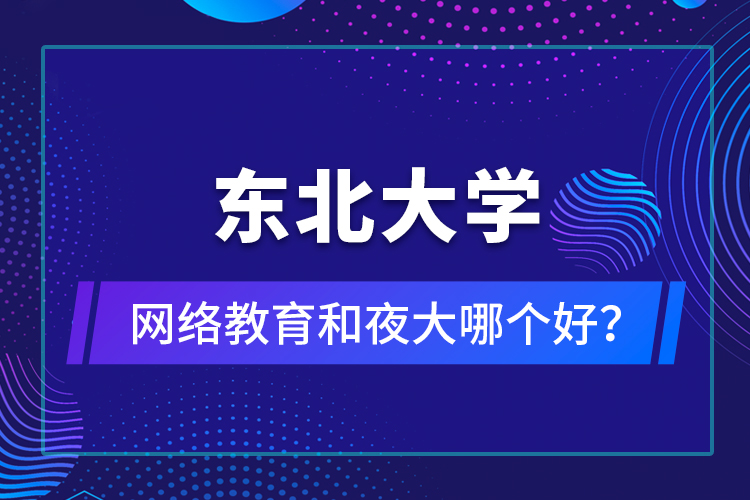 东北大学

网络教育和夜大哪个好?